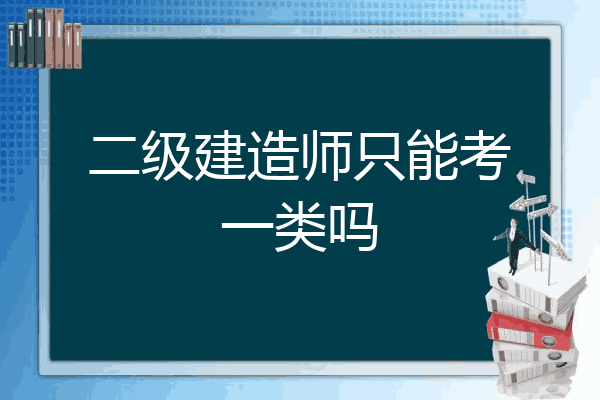 二级建造师只能考一类吗